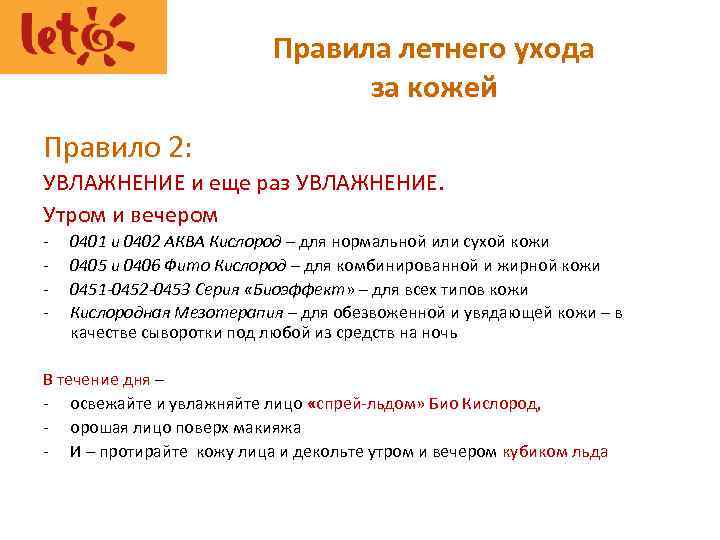 leto

Правила летнего ухода за кожей

Правило 2:

УВЛАЖНЕНИЕ и еще раз УВЛАЖНЕНИЕ.

Утром и вечером

- 0401 и 0402 АКВА Кислород – для нормальной или сухой кожи
- 0405 и 0406 Фито Кислород – для комбинированной и жирной кожи
- 0451-0452-0453 Серия «Биоэффект» – для всех типов кожи
- Кислородная Мезотерапия – для обезвоженной и увядающей кожи – в качестве сыворотки под любой из средств на ночь

В течение дня –

- освежайте и увлажняйте лицо «спрей-льдом» Био Кислород,
- орошая лицо поверх макияжа
- И – протирайте кожу лица и декольте утром и вечером кубиком льда